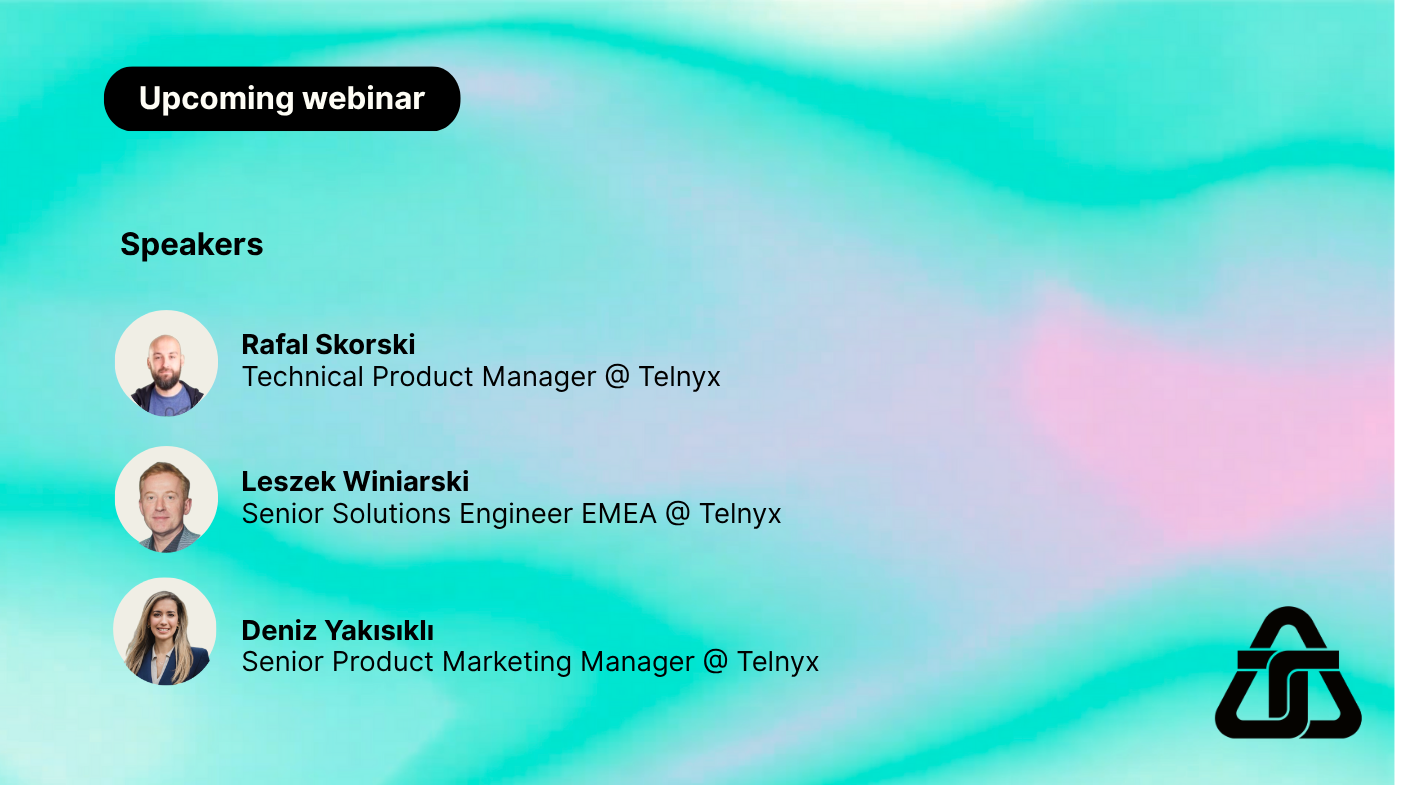 Upcoming webinar

Speakers

Rafal Skorski
Technical Product Manager @ Telnyx

Leszek Winiarski
Senior Solutions Engineer EMEA @ Telnyx

Deniz Yakısıklı
Senior Product Marketing Manager @ Telnyx